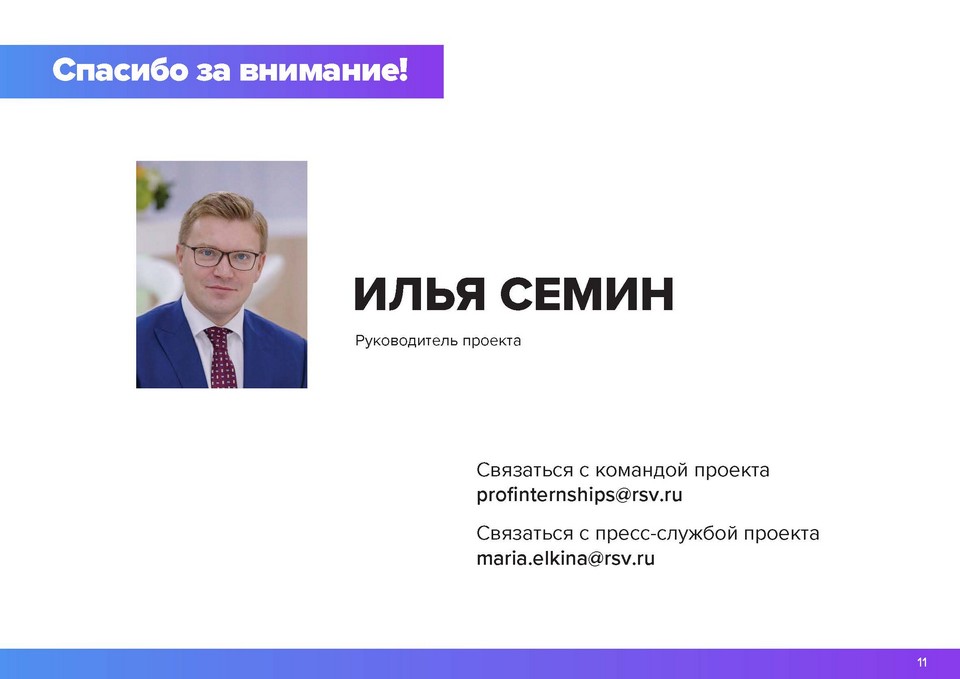 Спасибо за внимание!

ИЛЬЯ СЕМИН

Руководитель проекта

Связаться с командой проекта
profinternships@rsv.ru

Связаться с пресс-службой проекта
maria.elkina@rsv.ru

11